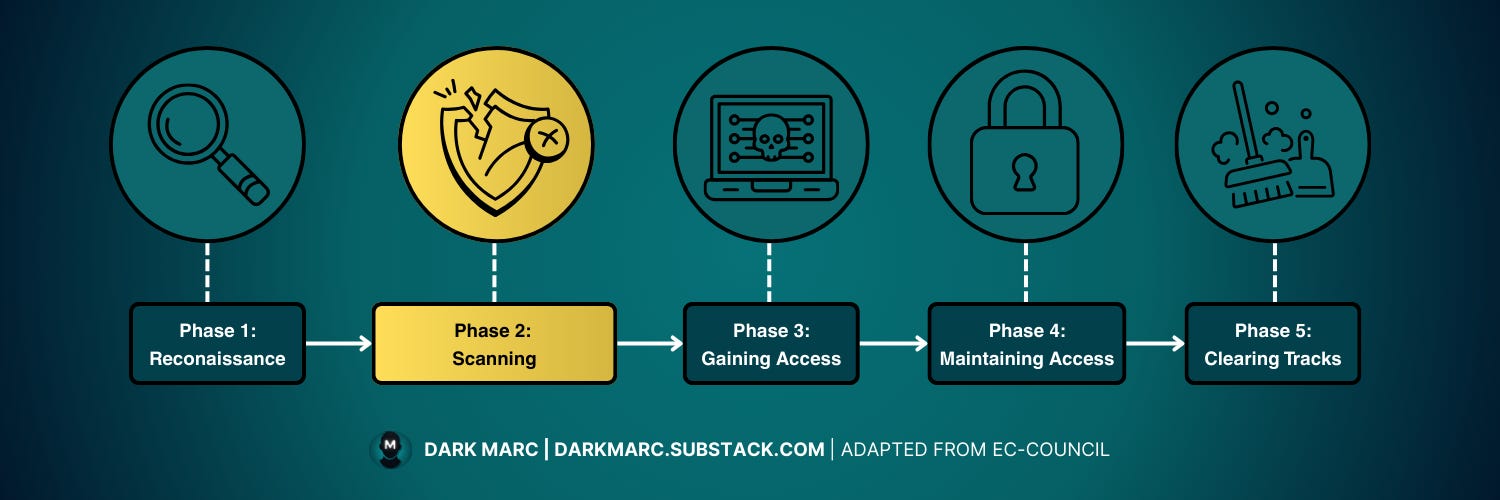 Phase 1:
Reconaissance

Phase 2:
Scanning

Phase 3:
Gaining Access

Phase 4:
Maintaining Access

Phase 5:
Clearing Tracks

M

DARK MARC | DARKMARC.SUBSTACK.COM | ADAPTED FROM EC-COUNCIL